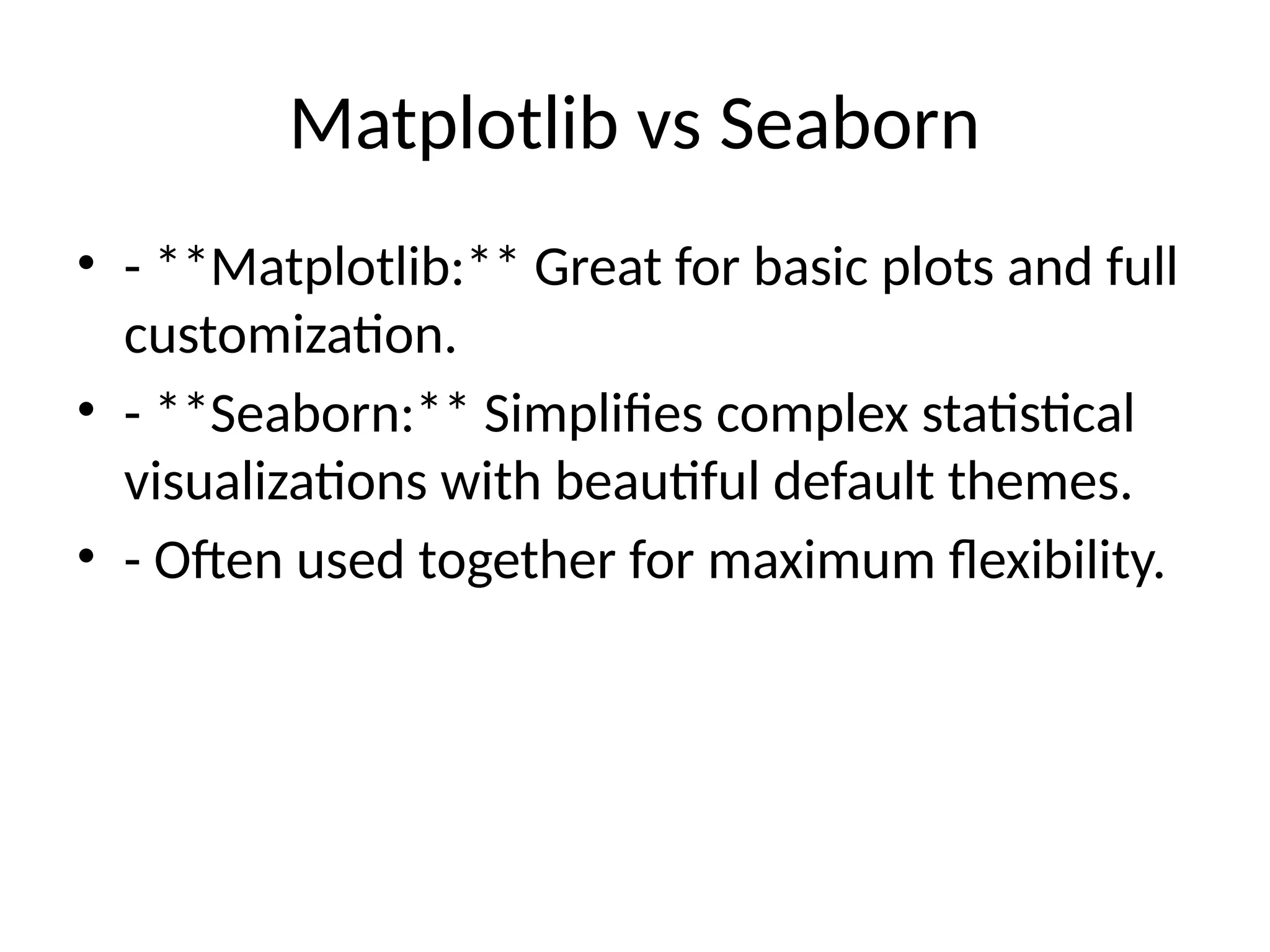 Matplotlib vs Seaborn

• - \*\*Matplotlib:\*\* Great for basic plots and full customization.
• - \*\*Seaborn:\*\* Simplifies complex statistical visualizations with beautiful default themes.
• - Often used together for maximum flexibility.